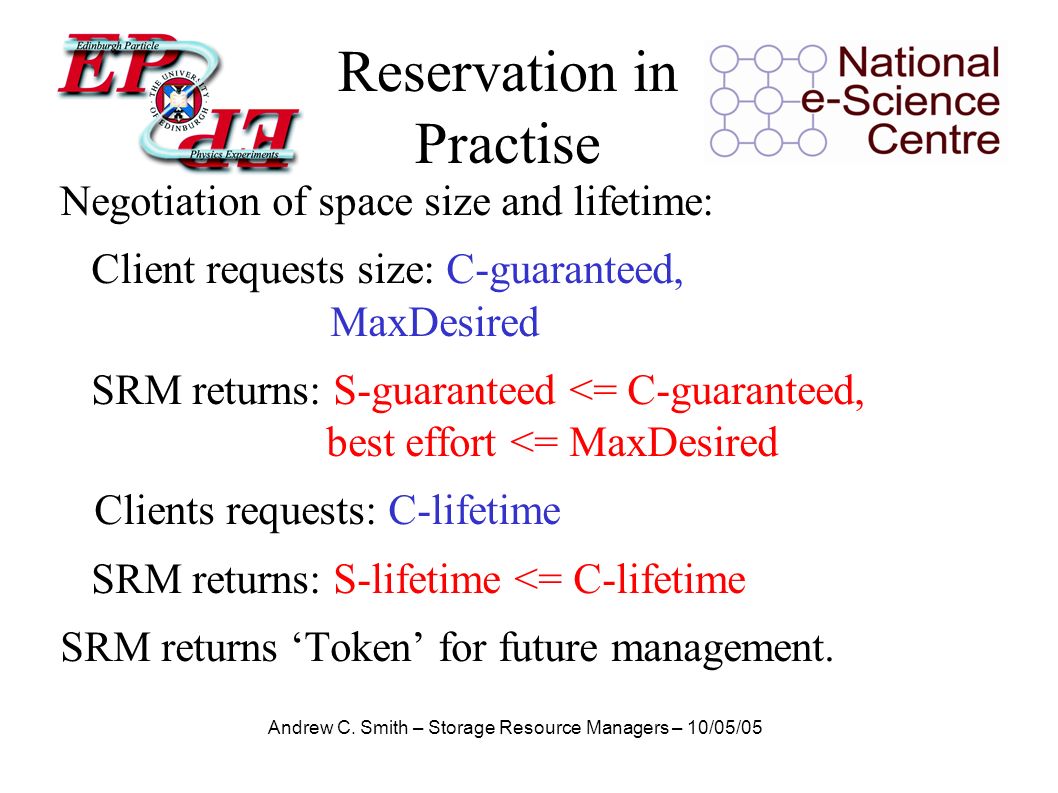 Edinburgh Particle
EP
THE UNIVERSITY OF EDINBURGH
Physics Experiments

Reservation in Practise

National e-Science Centre

Negotiation of space size and lifetime:

Client requests size: C-guaranteed, MaxDesired

SRM returns: S-guaranteed <= C-guaranteed, best effort <= MaxDesired

Clients requests: C-lifetime

SRM returns: S-lifetime <= C-lifetime

SRM returns ‘Token’ for future management.

Andrew C. Smith – Storage Resource Managers – 10/05/05